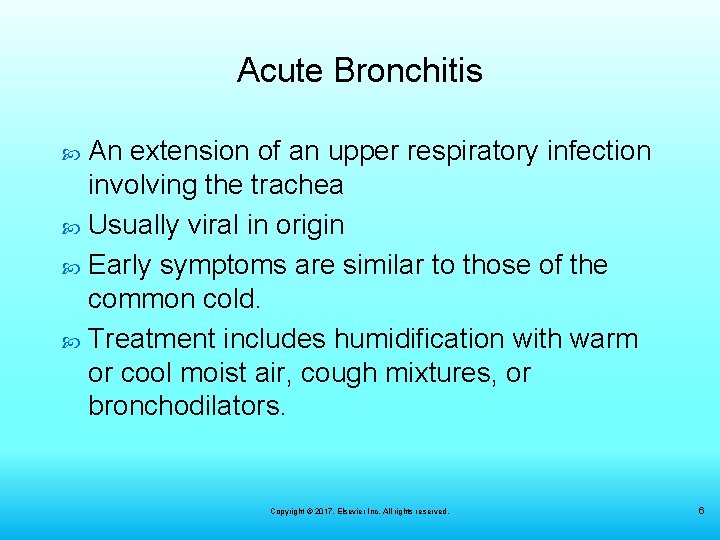 Acute Bronchitis

An extension of an upper respiratory infection involving the trachea

Usually viral in origin

Early symptoms are similar to those of the common cold.

Treatment includes humidification with warm or cool moist air, cough mixtures, or bronchodilators.

Copyright © 2017, Elsevier Inc. All rights reserved.

6